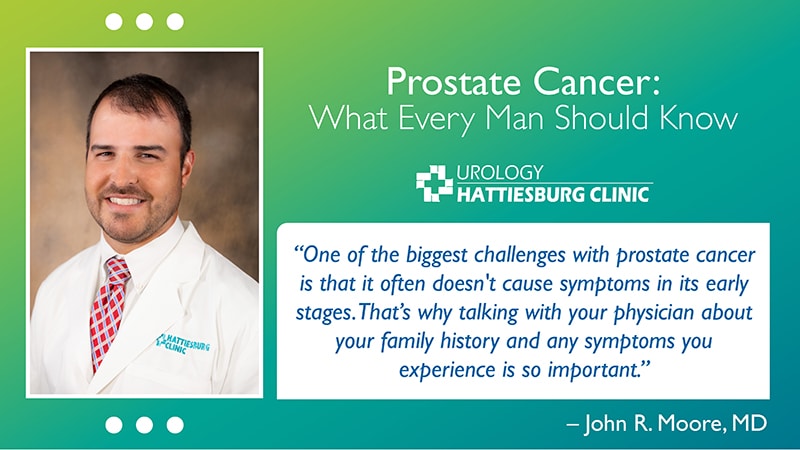 Prostate Cancer:
What Every Man Should Know

UROLOGY
HATTIESBURG CLINIC

"One of the biggest challenges with prostate cancer is that it often doesn't cause symptoms in its early stages. That's why talking with your physician about your family history and any symptoms you experience is so important."

– John R. Moore, MD

HATTIESBURG CLINIC